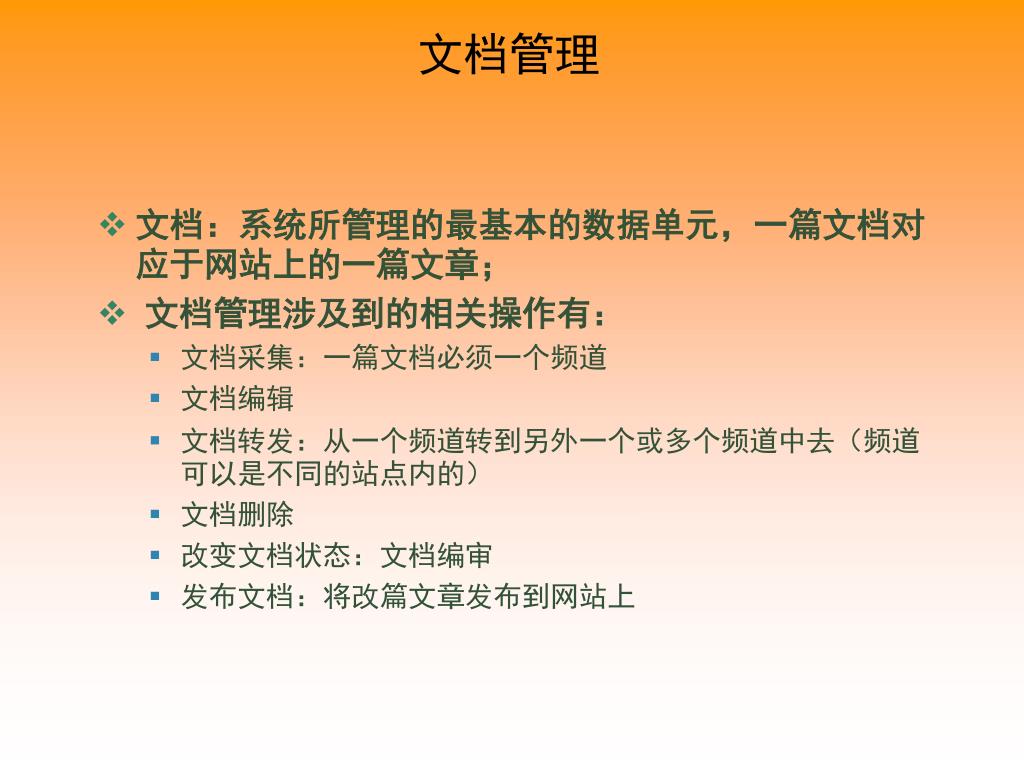 文档管理

❖ 文档：系统所管理的最基本的数据单元，一篇文档对应于网站上的一篇文章；
❖ 文档管理涉及到的相关操作有：
▪ 文档采集：一篇文档必须一个频道
▪ 文档编辑
▪ 文档转发：从一个频道转到另外一个或多个频道中去（频道可以是不同的站点内的）
▪ 文档删除
▪ 改变文档状态：文档编审
▪ 发布文档：将改篇文章发布到网站上